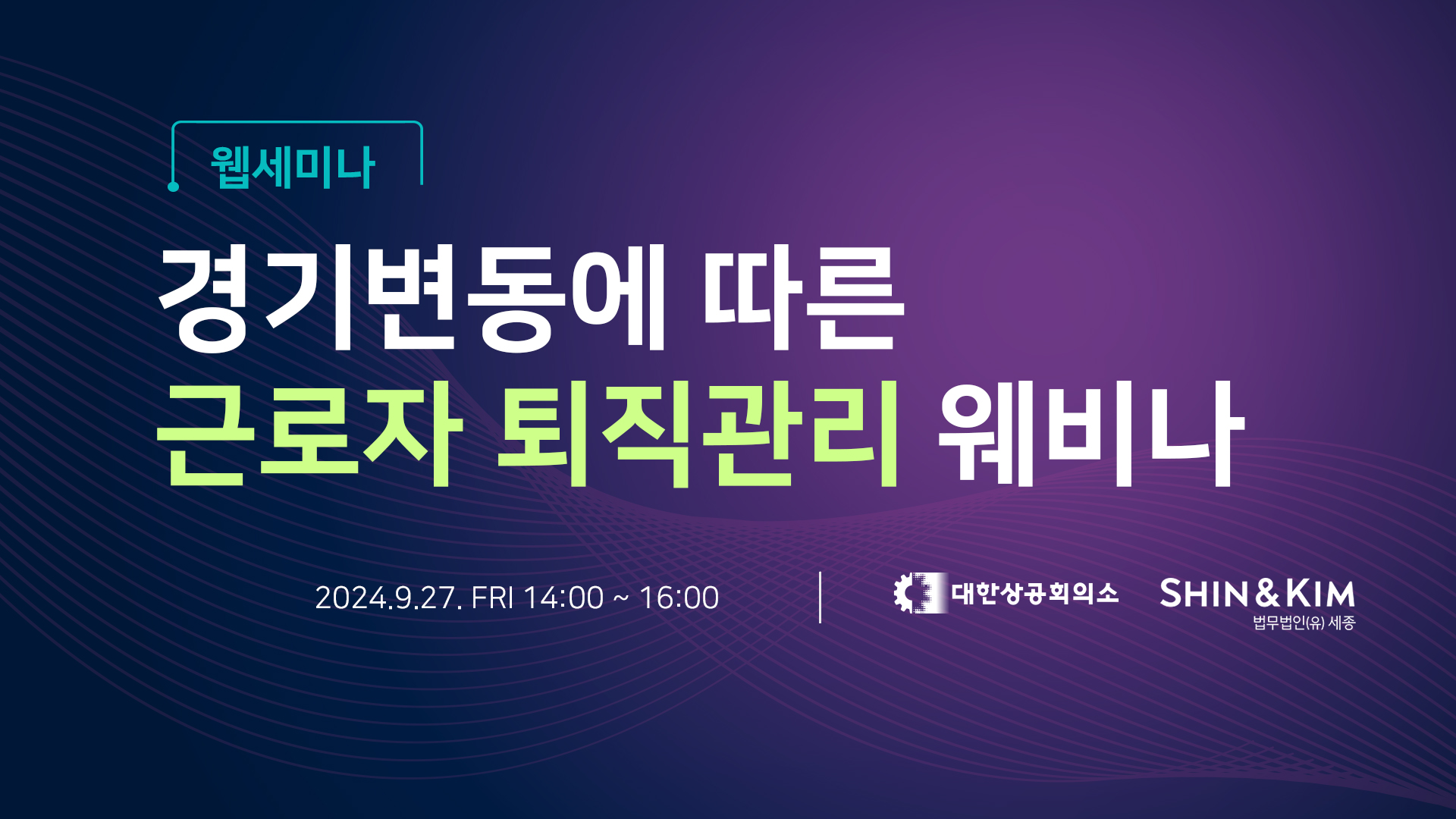 웹세미나

경기변동에 따른
근로자 퇴직관리 웨비나

2024.9.27. FRI 14:00 ~ 16:00

대한상공회의소

SHIN&KIM
법무법인(유) 세종